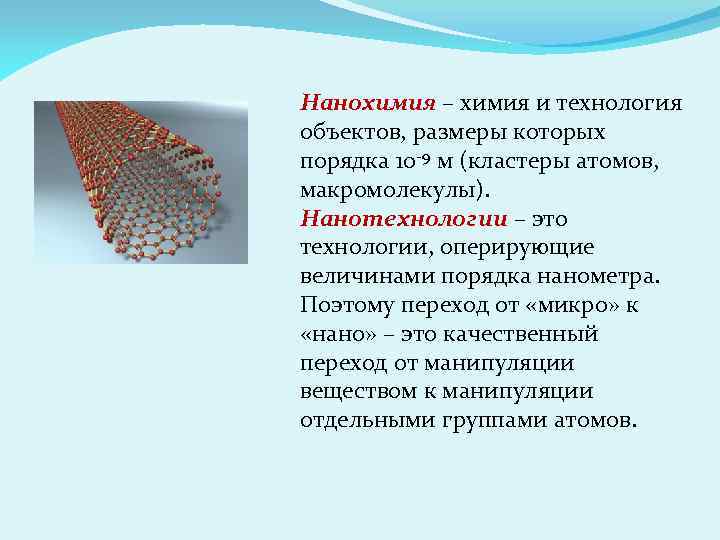 Нанохимия – химия и технология объектов, размеры которых порядка $10^{-9}$ м (кластеры атомов, макромолекулы).
Нанотехнологии – это технологии, оперирующие величинами порядка нанометра. Поэтому переход от «микро» к «нано» – это качественный переход от манипуляции веществом к манипуляции отдельными группами атомов.